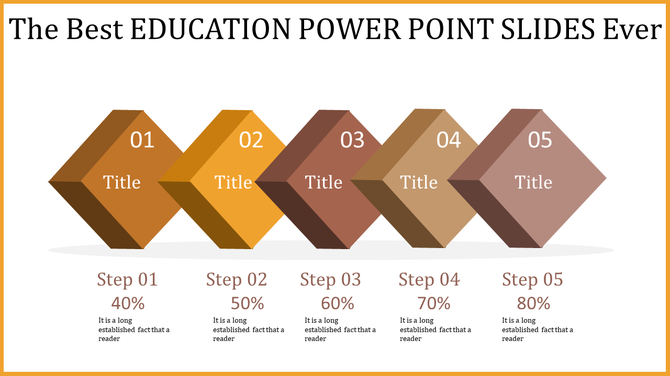 The Best EDUCATION POWER POINT SLIDES Ever

01
Title

02
Title

03
Title

04
Title

05
Title

Step 01
40%
It is a long established fact that a reader

Step 02
50%
It is a long established fact that a reader

Step 03
60%
It is a long established fact that a reader

Step 04
70%
It is a long established fact that a reader

Step 05
80%
It is a long established fact that a reader